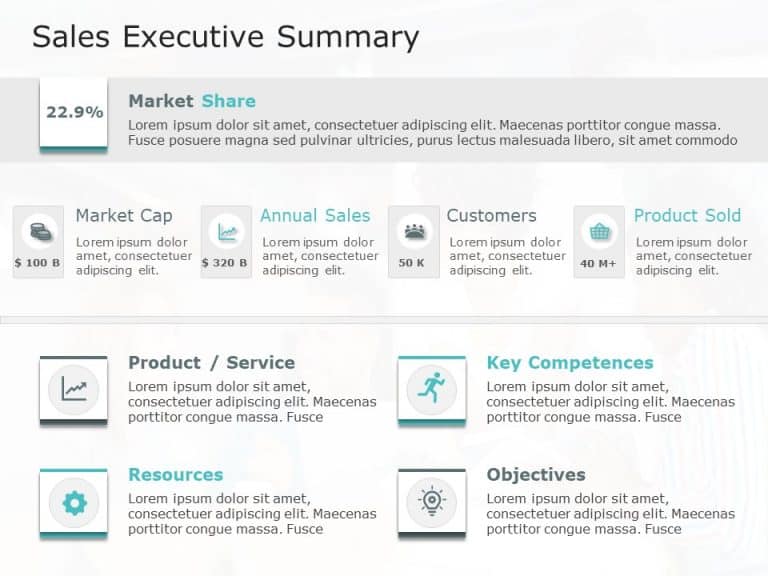 Sales Executive Summary

22.9%

Market Share

Lorem ipsum dolor sit amet, consectetuer adipiscing elit. Maecenas porttitor congue massa. Fusce posuere magna sed pulvinar ultricies, purus lectus malesuada libero, sit amet commodo

$ 100 B

Market Cap

Lorem ipsum dolor amet, consectetuer adipiscing elit.

$ 320 B

Annual Sales

Lorem ipsum dolor amet, consectetuer adipiscing elit.

50 K

Customers

Lorem ipsum dolor amet, consectetuer adipiscing elit.

40 M+

Product Sold

Lorem ipsum dolor amet, consectetuer adipiscing elit.

Product / Service

Lorem ipsum dolor sit amet, consectetuer adipiscing elit. Maecenas porttitor congue massa. Fusce

Key Competences

Lorem ipsum dolor sit amet, consectetuer adipiscing elit. Maecenas porttitor congue massa. Fusce

Resources

Lorem ipsum dolor sit amet, consectetuer adipiscing elit. Maecenas porttitor congue massa. Fusce

Objectives

Lorem ipsum dolor sit amet, consectetuer adipiscing elit. Maecenas porttitor congue massa. Fusce